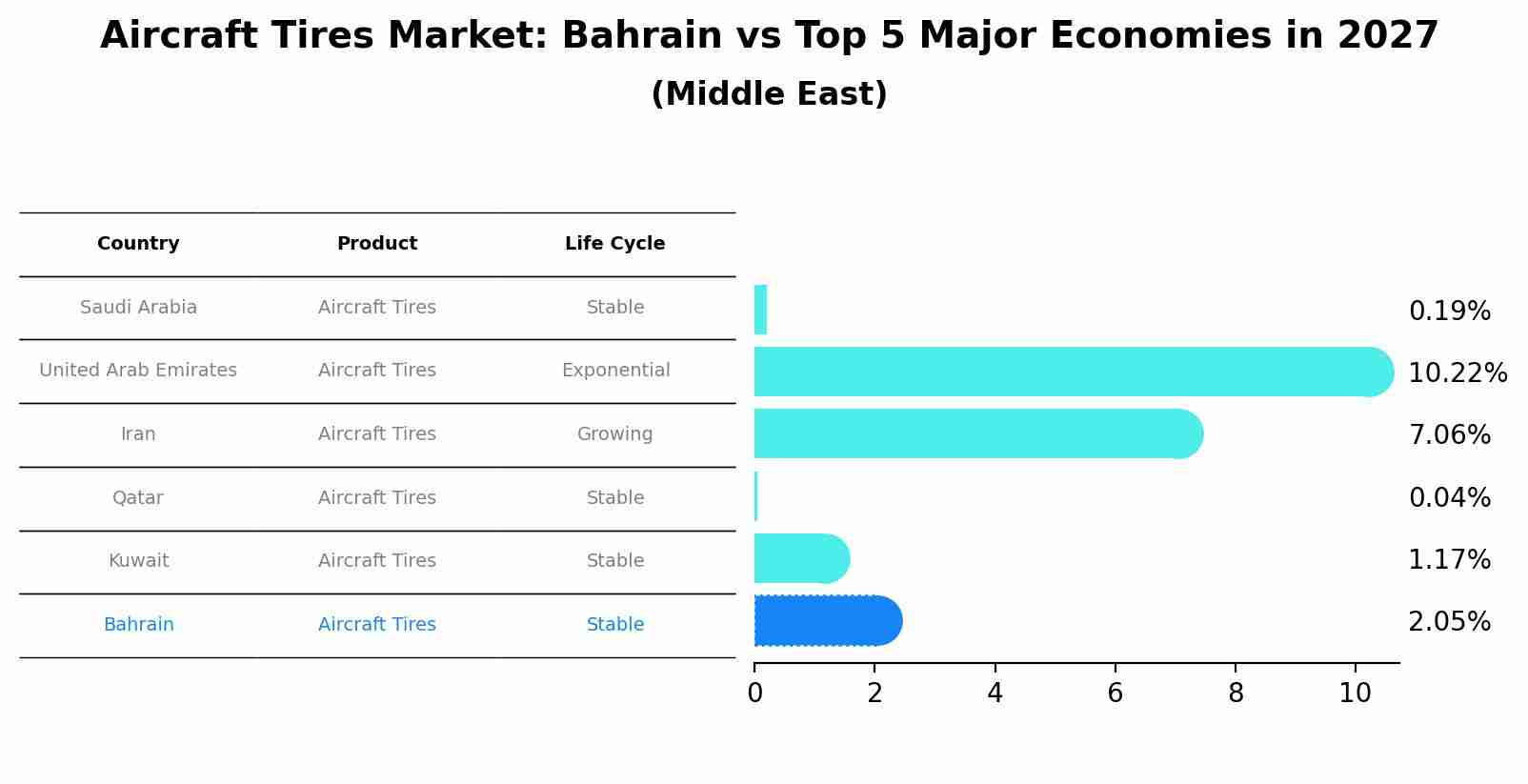 Aircraft Tires Market: Bahrain vs Top 5 Major Economies in 2027
(Middle East)

| Country | Product | Life Cycle |
|---|---|---|
| Saudi Arabia | Aircraft Tires | Stable |
| United Arab Emirates | Aircraft Tires | Exponential |
| Iran | Aircraft Tires | Growing |
| Qatar | Aircraft Tires | Stable |
| Kuwait | Aircraft Tires | Stable |
| Bahrain | Aircraft Tires | Stable |

0.19%
10.22%
7.06%
0.04%
1.17%
2.05%

0 2 4 6 8 10